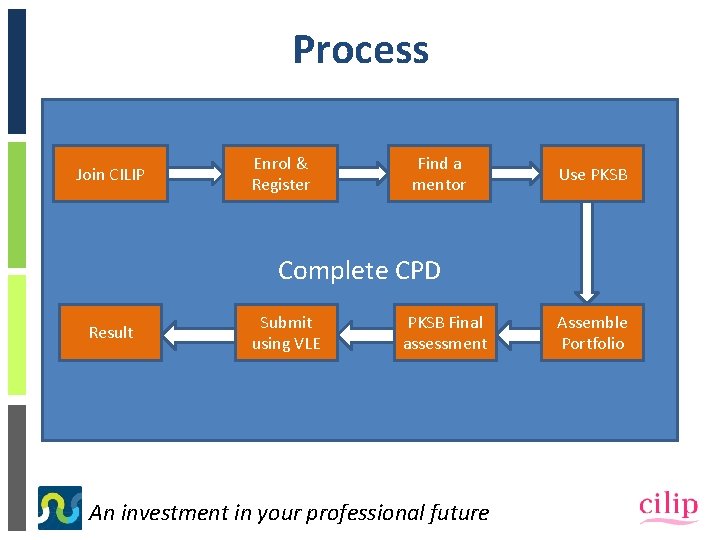 Process

Join CILIP

Enrol & Register

Find a mentor

Use PKSB

Complete CPD

Assemble Portfolio

PKSB Final assessment

Submit using VLE

Result

An investment in your professional future

cilip